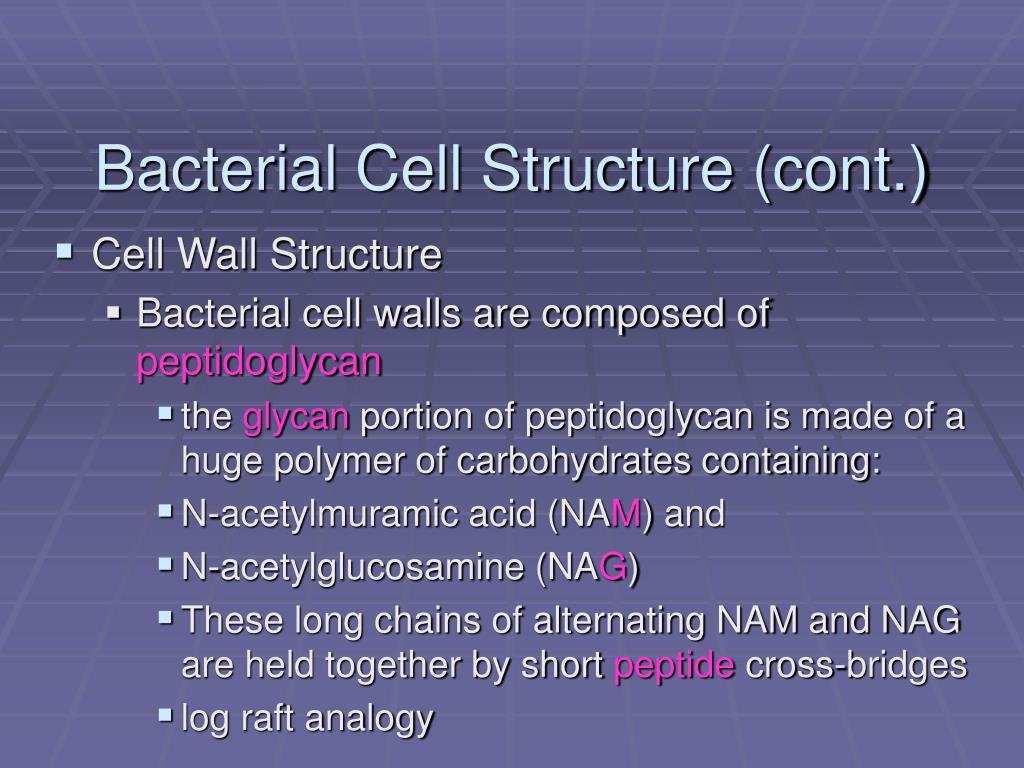 Bacterial Cell Structure (cont.)

Cell Wall Structure

Bacterial cell walls are composed of peptidoglycan

the glycan portion of peptidoglycan is made of a huge polymer of carbohydrates containing:

N-acetylmuramic acid (NAM) and

N-acetylglucosamine (NAG)

These long chains of alternating NAM and NAG are held together by short peptide cross-bridges

log raft analogy